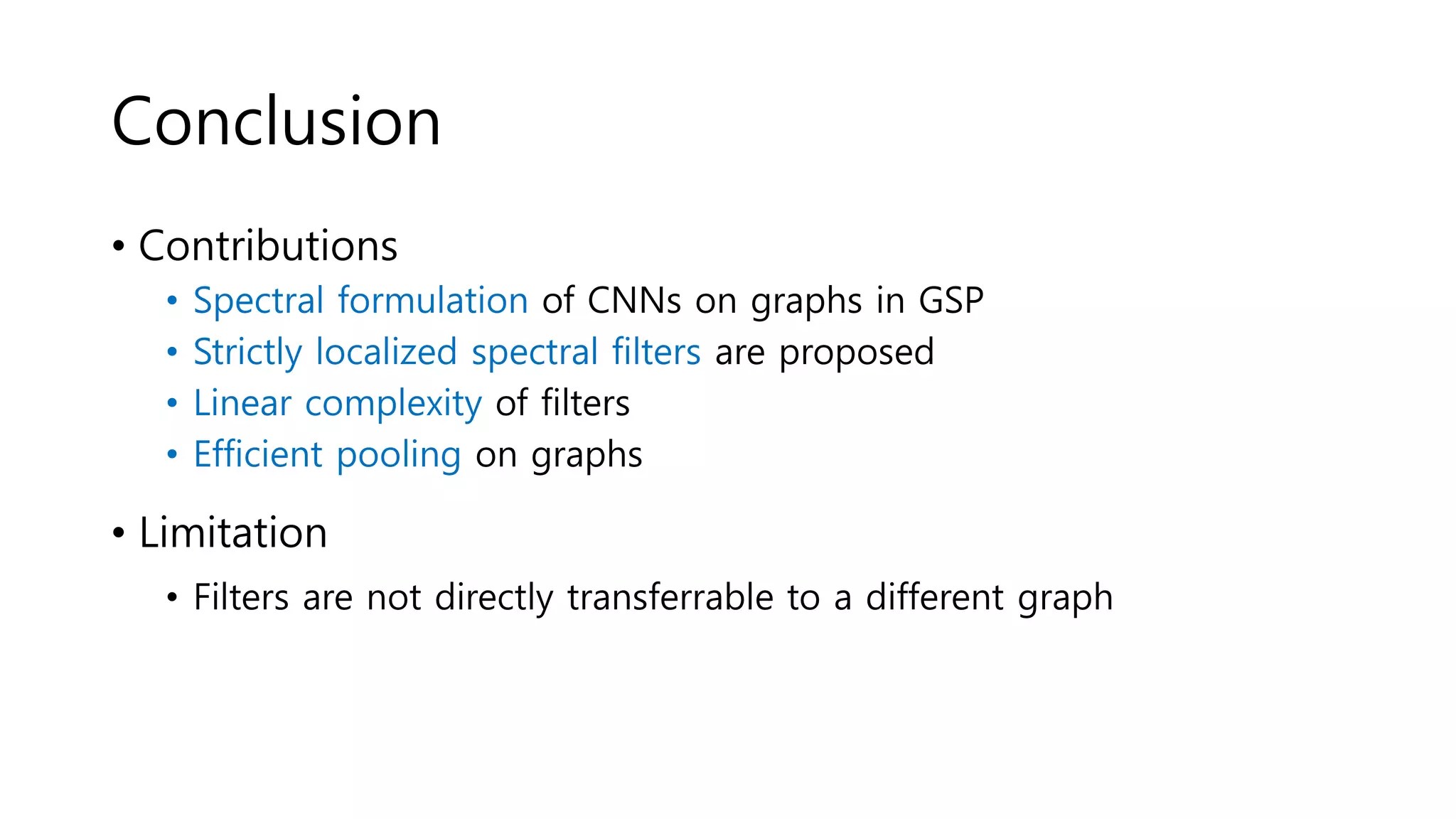 Conclusion

• Contributions
  • Spectral formulation of CNNs on graphs in GSP
  • Strictly localized spectral filters are proposed
  • Linear complexity of filters
  • Efficient pooling on graphs

• Limitation
  • Filters are not directly transferrable to a different graph